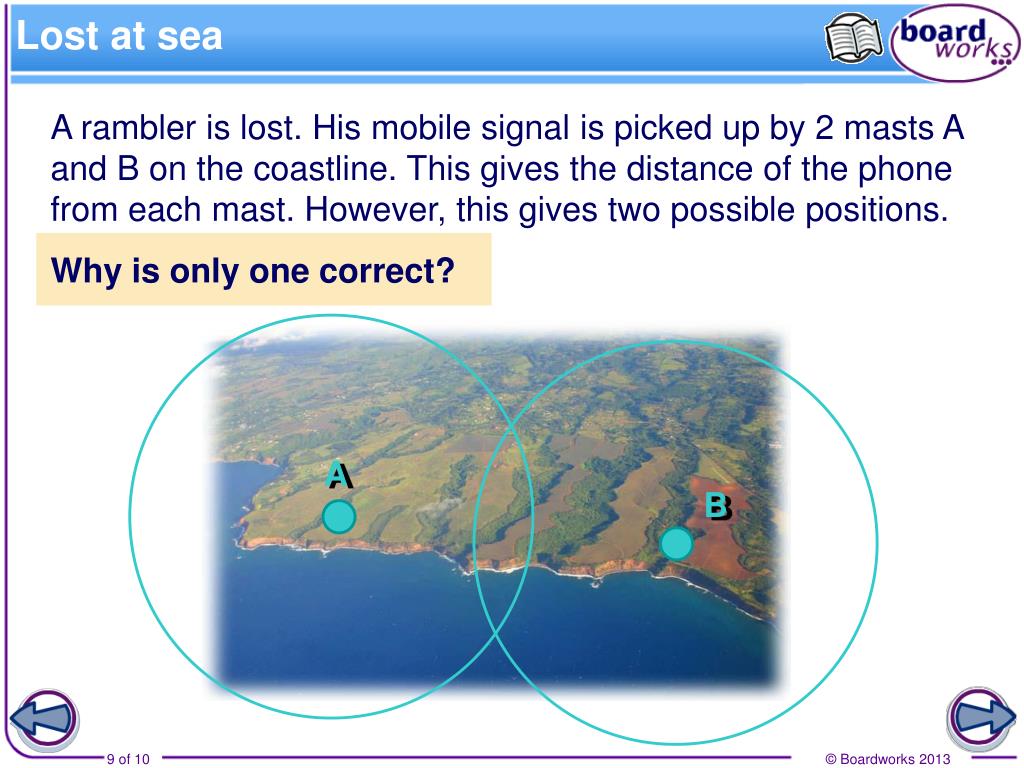 Lost at sea

board works

A rambler is lost. His mobile signal is picked up by 2 masts A and B on the coastline. This gives the distance of the phone from each mast. However, this gives two possible positions.

Why is only one correct?

A

B

9 of 10

© Boardworks 2013